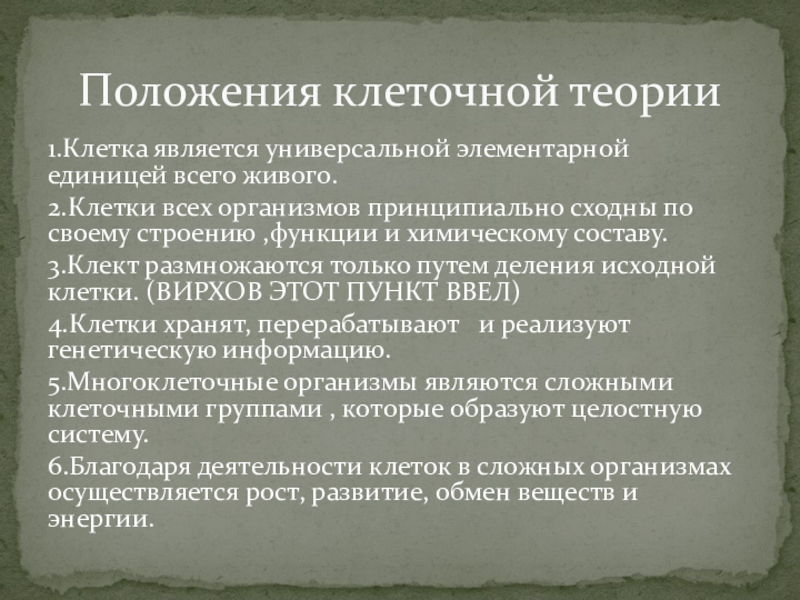 Положения клеточной теории

1.Клетка является универсальной элементарной единицей всего живого.

2.Клетки всех организмов принципиально сходны по своему строению ,функции и химическому составу.

3.Клект размножаются только путем деления исходной клетки. (ВИРХОВ ЭТОТ ПУНКТ ВВЕЛ)

4.Клетки хранят, перерабатывают и реализуют генетическую информацию.

5.Многоклеточные организмы являются сложными клеточными группами , которые образуют целостную систему.

6.Благодаря деятельности клеток в сложных организмах осуществляется рост, развитие, обмен веществ и энергии.